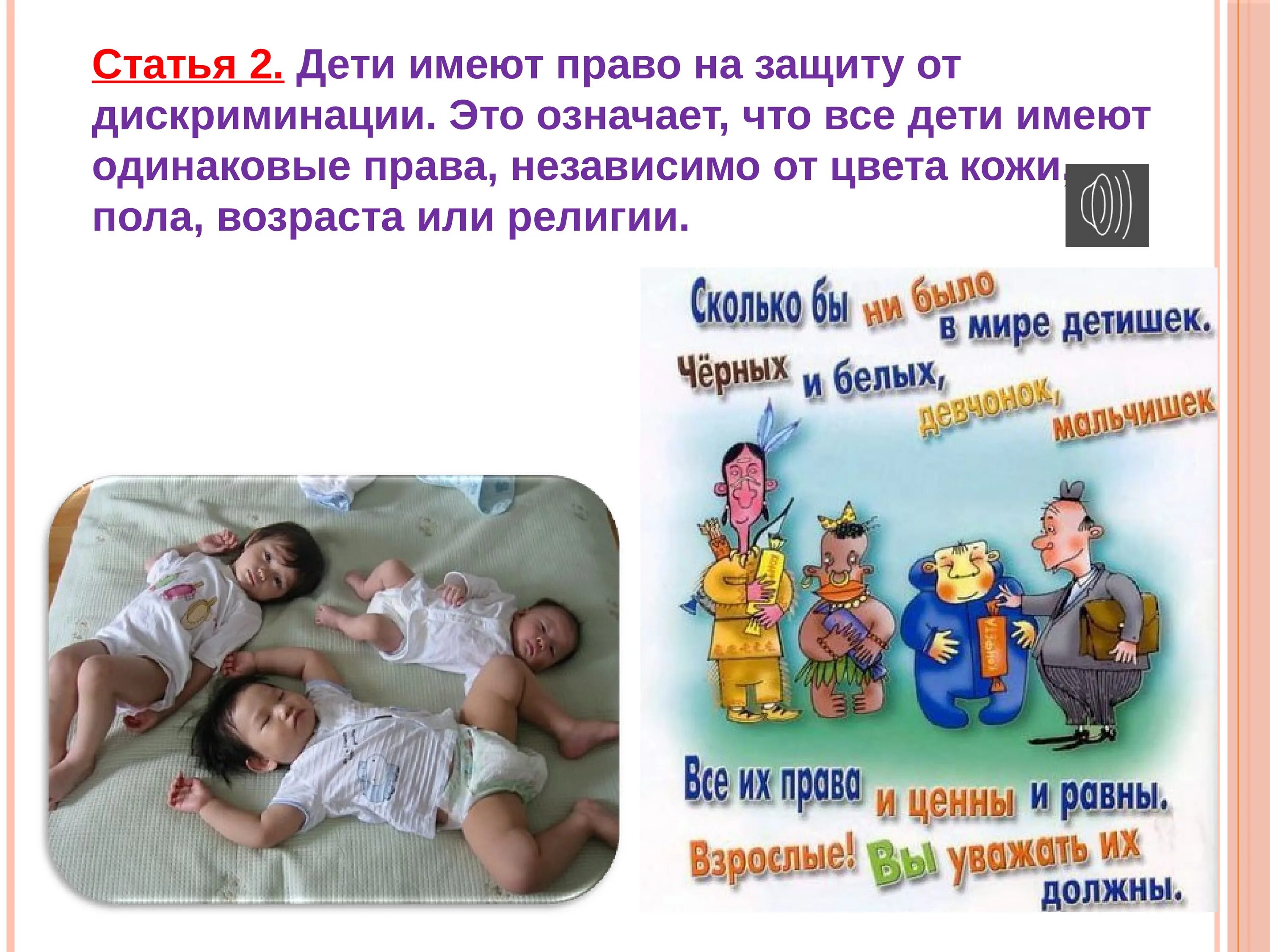 Статья 2. Дети имеют право на защиту от дискриминации. Это означает, что все дети имеют одинаковые права, независимо от цвета кожи, пола, возраста или религии.

Сколько бы ни было в мире детишек. Чёрных и белых, девчонок, мальчишек

КОНФЕТА

Все их права и ценны и равны. Взрослые! Вы уважать их должны.